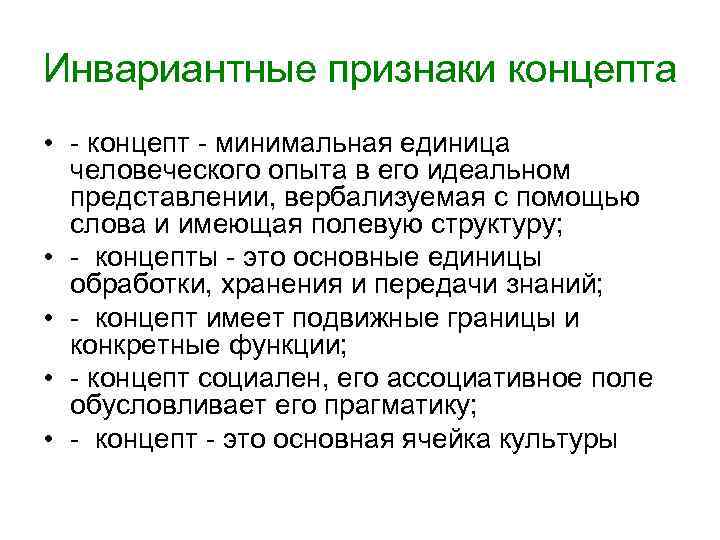 Инвариантные признаки концепта

• - концепт - минимальная единица человеческого опыта в его идеальном представлении, вербализуемая с помощью слова и имеющая полевую структуру;
• - концепты - это основные единицы обработки, хранения и передачи знаний;
• - концепт имеет подвижные границы и конкретные функции;
• - концепт социален, его ассоциативное поле обусловливает его прагматику;
• - концепт - это основная ячейка культуры